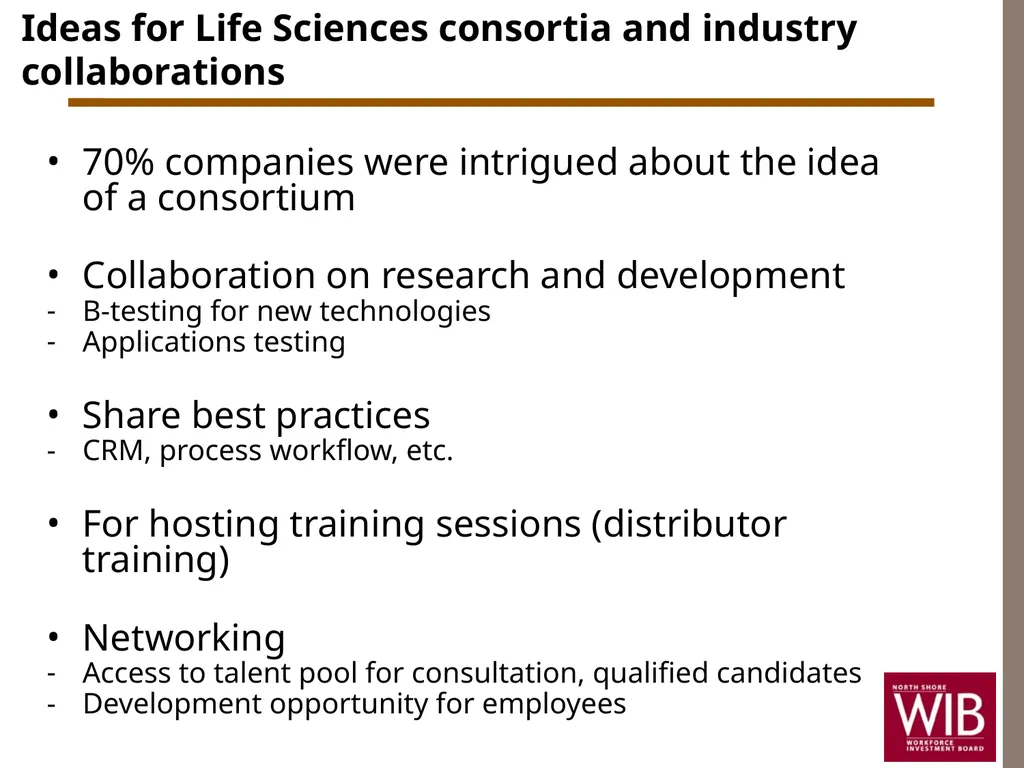 Ideas for Life Sciences consortia and industry collaborations

• 70% companies were intrigued about the idea of a consortium

• Collaboration on research and development
- B-testing for new technologies
- Applications testing

• Share best practices
- CRM, process workflow, etc.

• For hosting training sessions (distributor training)

• Networking
- Access to talent pool for consultation, qualified candidates
- Development opportunity for employees

NORTH SHORE
WIB
WORKFORCE INVESTMENT BOARD